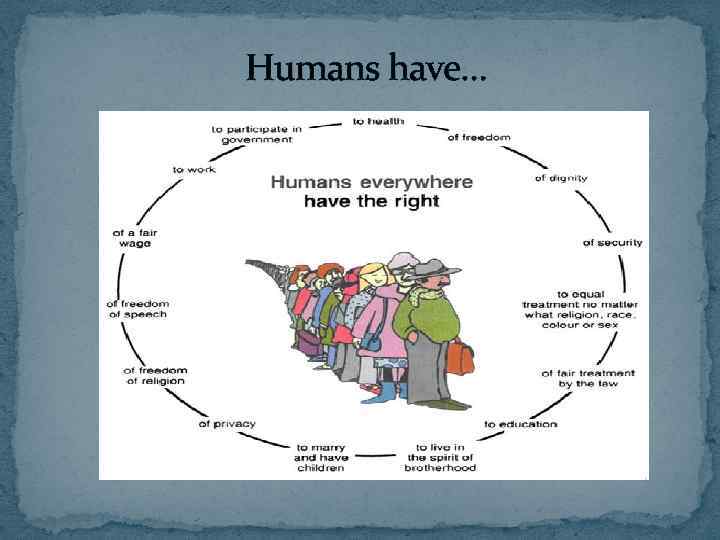 Humans have…

Humans everywhere have the right

to health

of freedom

of dignity

of security

to equal treatment no matter what religion, race, colour or sex

of fair treatment by the law

to education

to live in the spirit of brotherhood

to marry and have children

of privacy

of freedom of religion

of freedom of speech

of a fair wage

to work

to participate in government